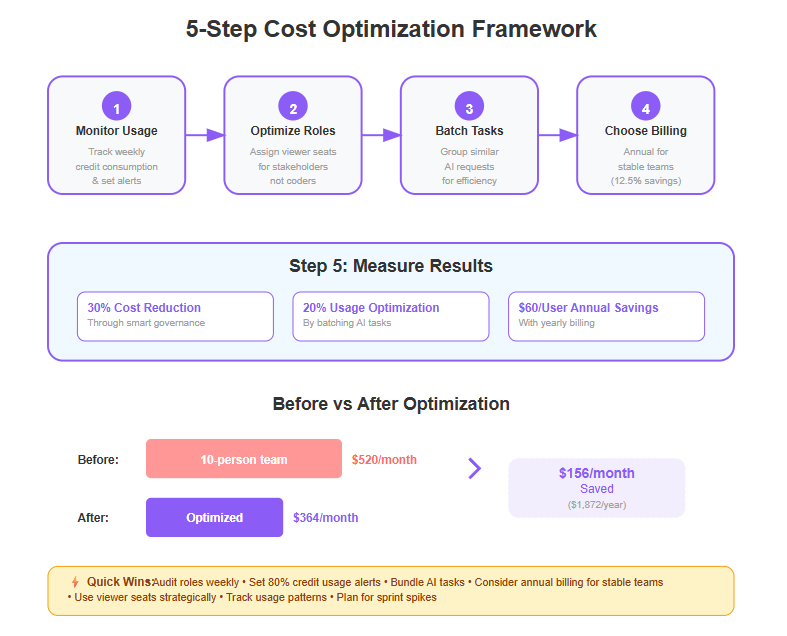 5-Step Cost Optimization Framework

1
Monitor Usage
Track weekly credit consumption & set alerts

2
Optimize Roles
Assign viewer seats for stakeholders not coders

3
Batch Tasks
Group similar AI requests for efficiency

4
Choose Billing
Annual for stable teams (12.5% savings)

Step 5: Measure Results

30% Cost Reduction
Through smart governance

20% Usage Optimization
By batching AI tasks

$60/User Annual Savings
With yearly billing

Before vs After Optimization

Before: 10-person team $520/month

After: Optimized $364/month

$156/month
Saved
($1,872/year)

Quick Wins: Audit roles weekly • Set 80% credit usage alerts • Bundle AI tasks • Consider annual billing for stable teams • Use viewer seats strategically • Track usage patterns • Plan for sprint spikes